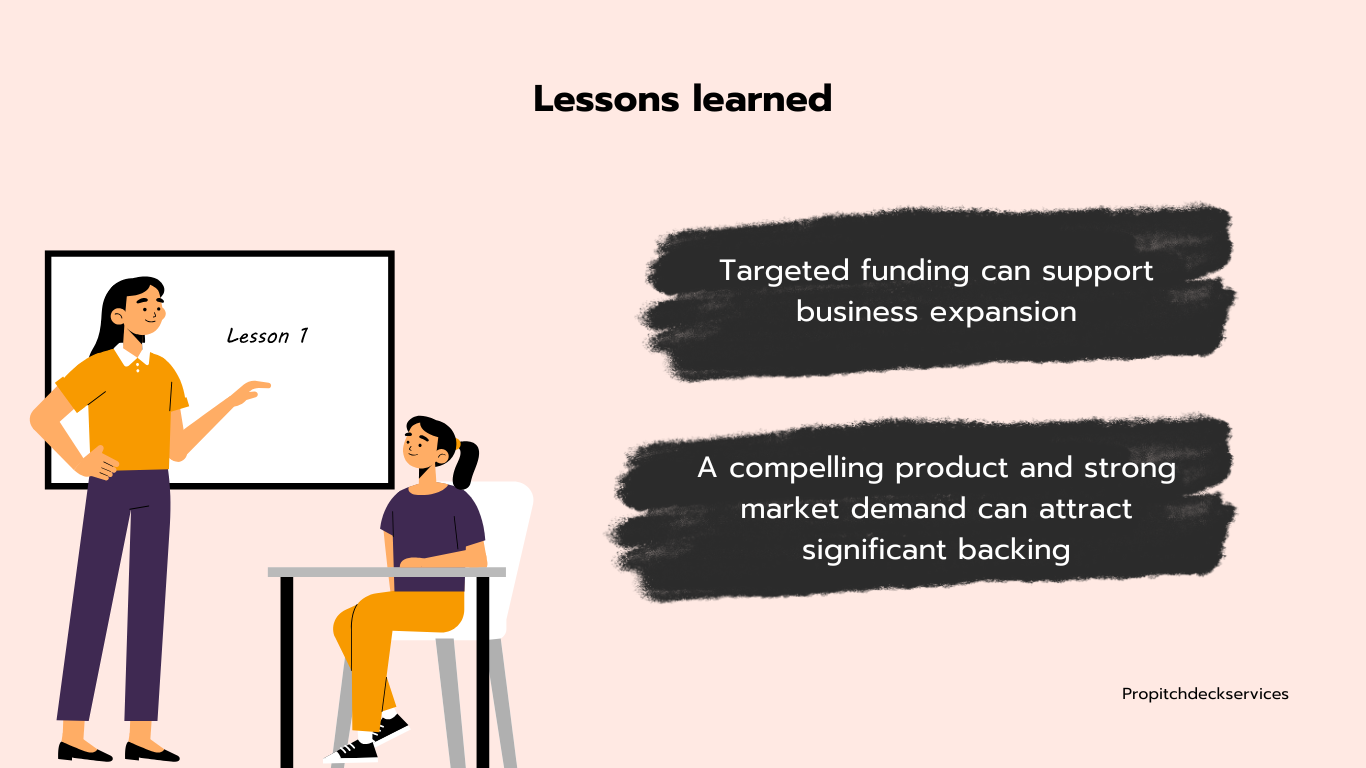 Lessons learned

Lesson 1

Targeted funding can support business expansion

A compelling product and strong market demand can attract significant backing

Propitchdeckservices